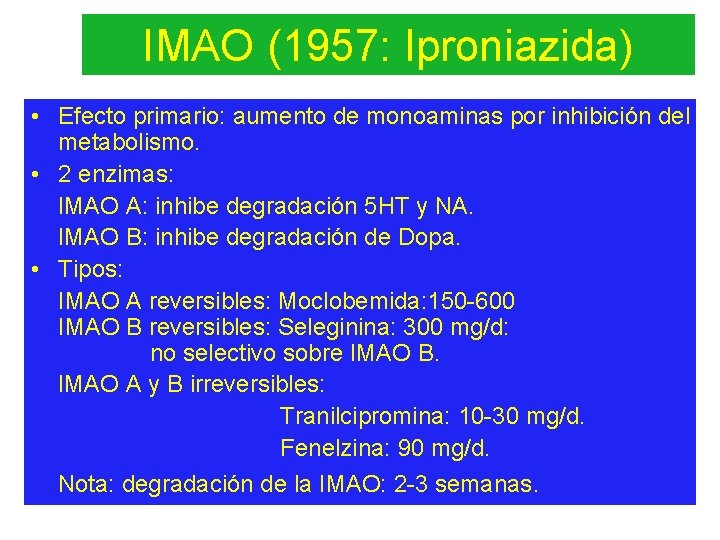 IMAO (1957: Iproniazida)

• Efecto primario: aumento de monoaminas por inhibición del metabolismo.

• 2 enzimas:

IMAO A: inhibe degradación 5HT y NA.

IMAO B: inhibe degradación de Dopa.

• Tipos:

IMAO A reversibles: Moclobemida:150-600
IMAO B reversibles: Seleginina: 300 mg/d:
no selectivo sobre IMAO B.

IMAO A y B irreversibles:

Tranilcipromina: 10-30 mg/d.

Fenelzina: 90 mg/d.

Nota: degradación de la IMAO: 2-3 semanas.